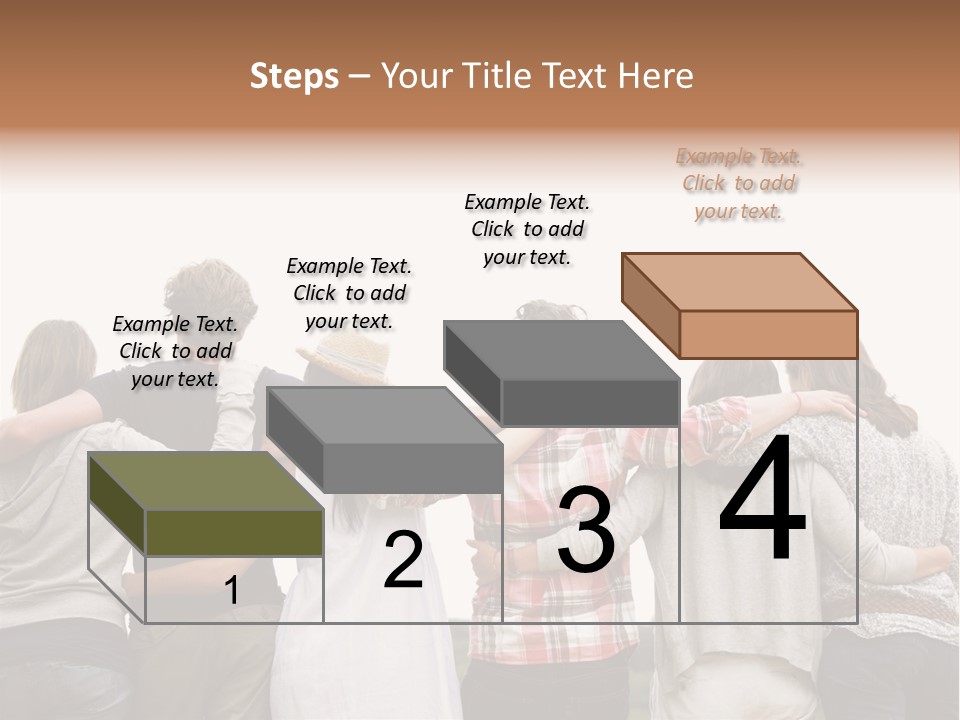 Steps – Your Title Text Here

Example Text. Click to add your text.

Example Text. Click to add your text.

Example Text. Click to add your text.

Example Text. Click to add your text.

1

2

3

4